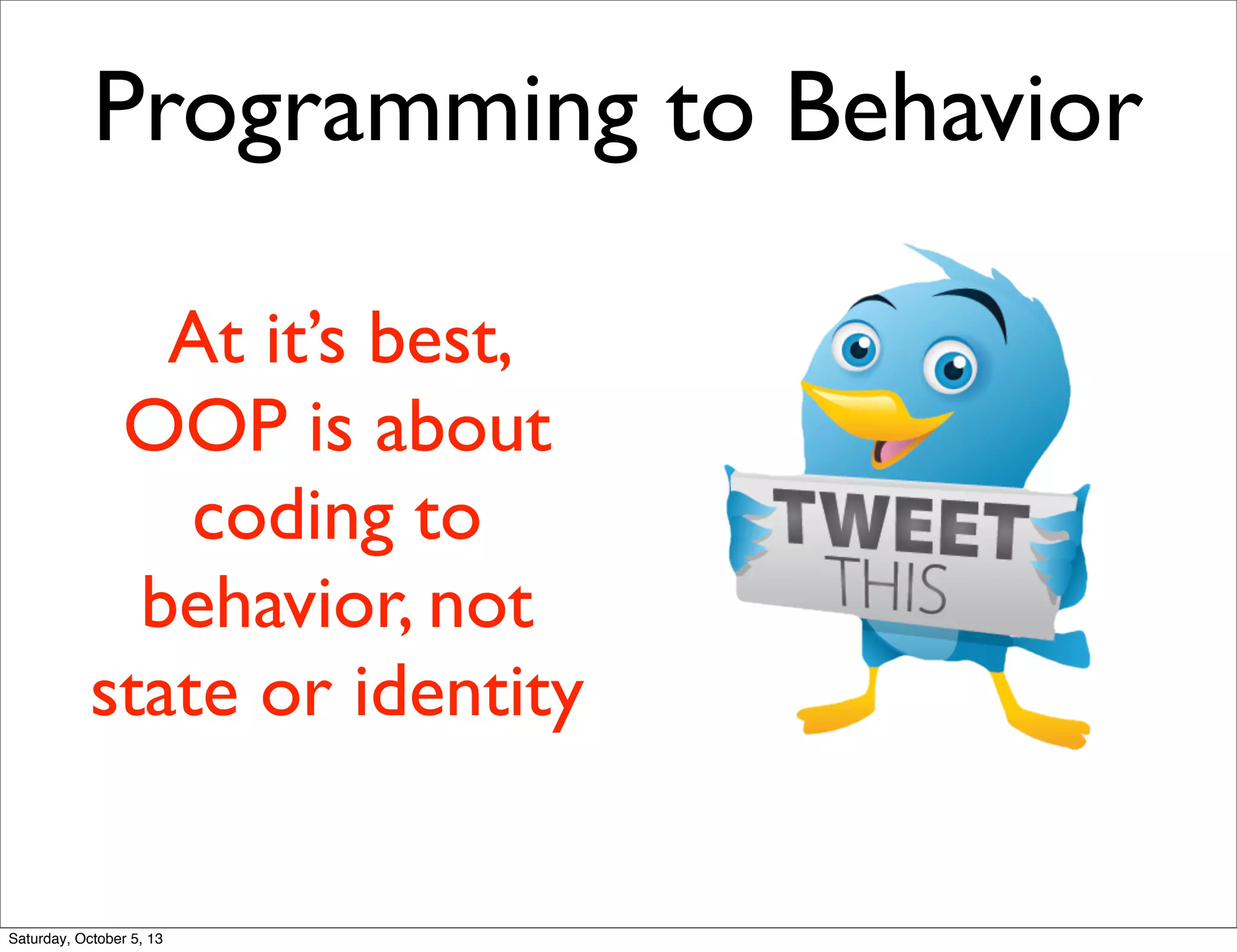 Programming to Behavior

At it's best, OOP is about coding to behavior, not state or identity

TWEET THIS

Saturday, October 5, 13